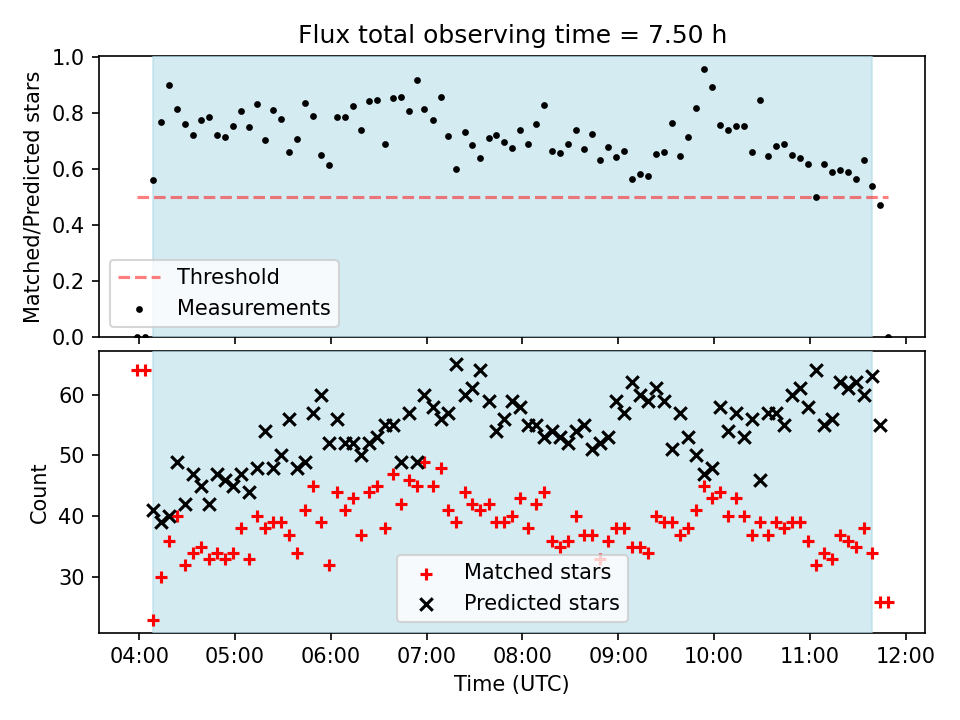 Flux total observing time = 7.50 h

Matched/Predicted stars

1.0
0.8
0.6
0.4
0.2
0.0

Threshold
Measurements

Count

60
50
40
30

Matched stars
Predicted stars

04:00 05:00 06:00 07:00 08:00 09:00 10:00 11:00 12:00

Time (UTC)